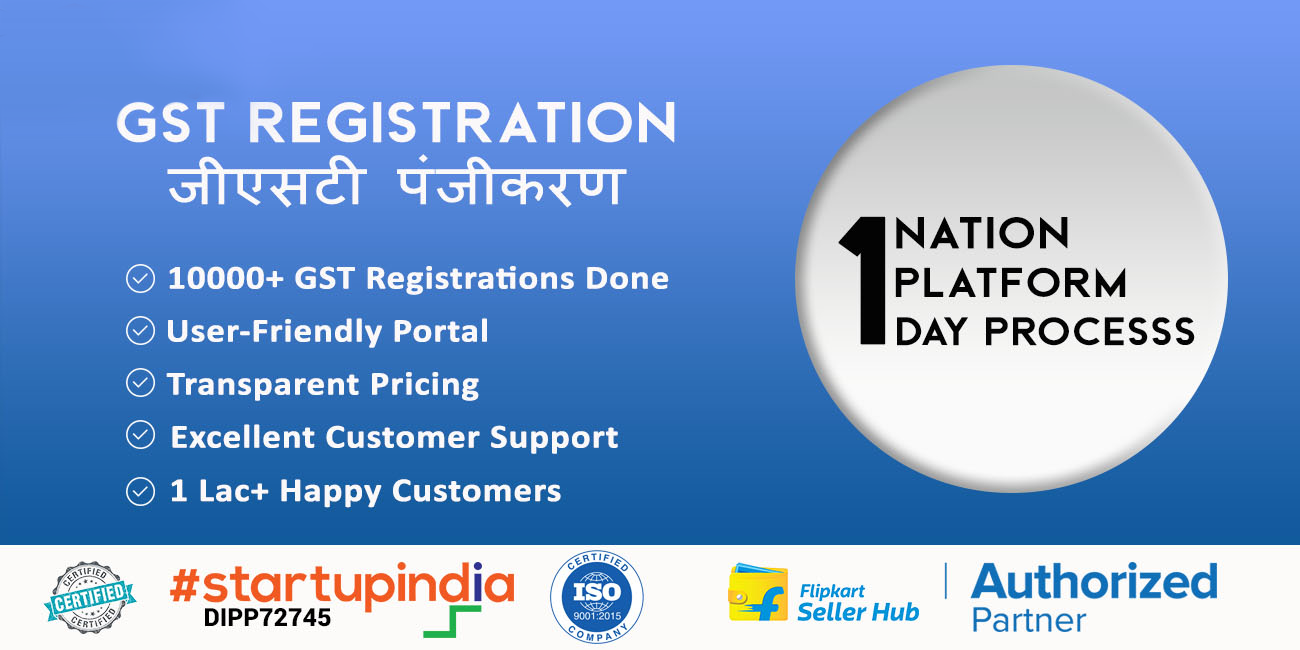 GST REGISTRATION
जीएसटी पंजीकरण

10000+ GST Registrations Done
User-Friendly Portal
Transparent Pricing
Excellent Customer Support
1 Lac+ Happy Customers

1
NATION
PLATFORM
DAY PROCESSS

CERTIFIED
CERTIFIED
CERTIFIED

#startupindia
DIPP72745

CERTIFIED
ISO
9001:2015
COMPANY

Flipkart
Seller Hub

Authorized
Partner